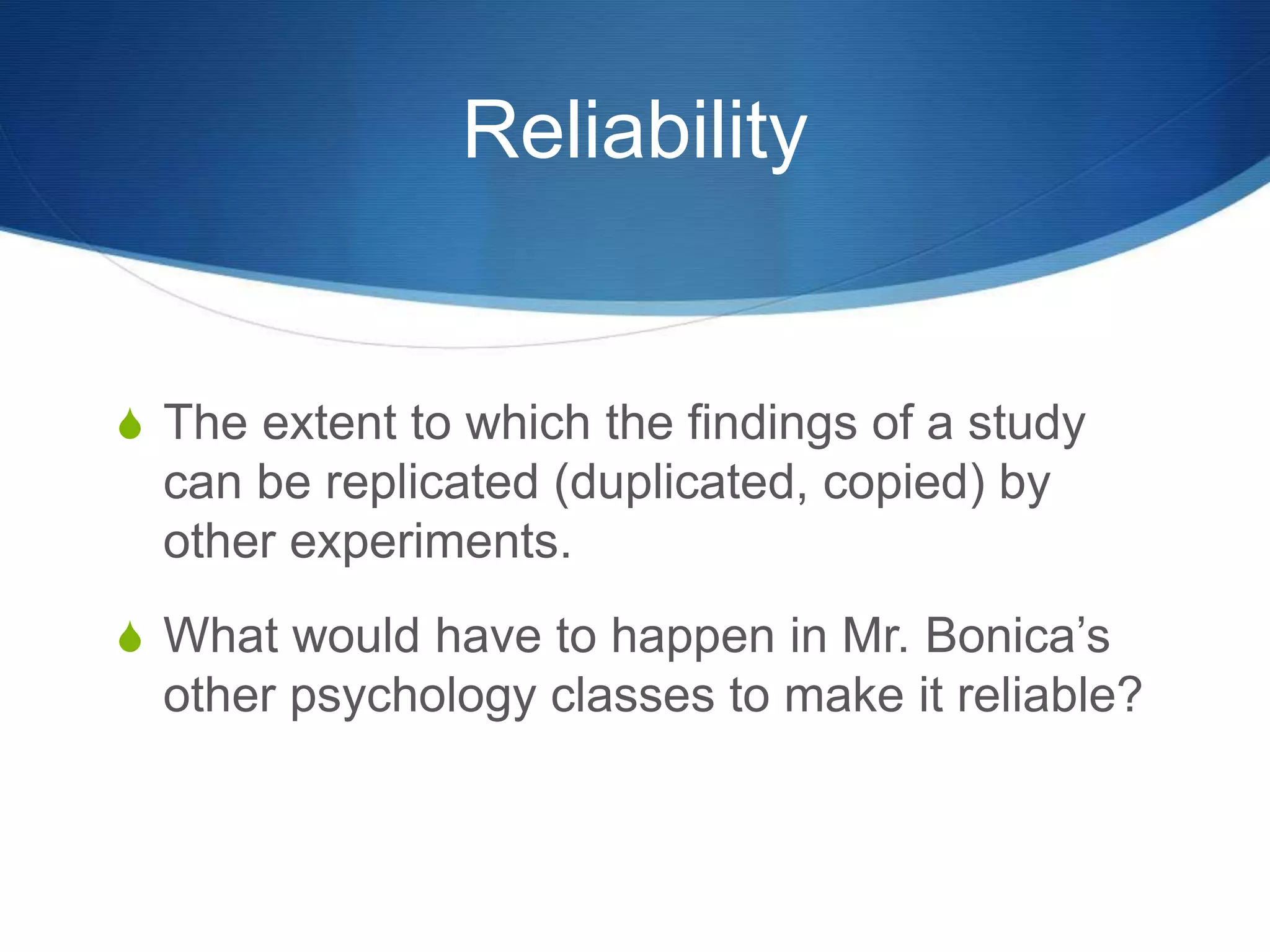 Reliability

The extent to which the findings of a study can be replicated (duplicated, copied) by other experiments.

What would have to happen in Mr. Bonica’s other psychology classes to make it reliable?